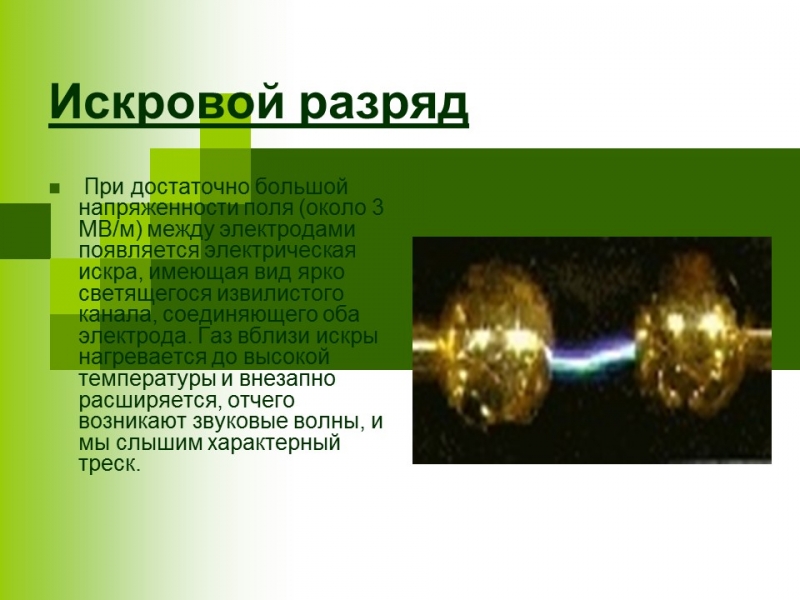 Искровой разряд

При достаточно большой напряженности поля (около 3 МВ/м) между электродами появляется электрическая искра, имеющая вид ярко светящегося извилистого канала, соединяющего оба электрода. Газ вблизи искры нагревается до высокой температуры и внезапно расширяется, отчего возникают звуковые волны, и мы слышим характерный треск.